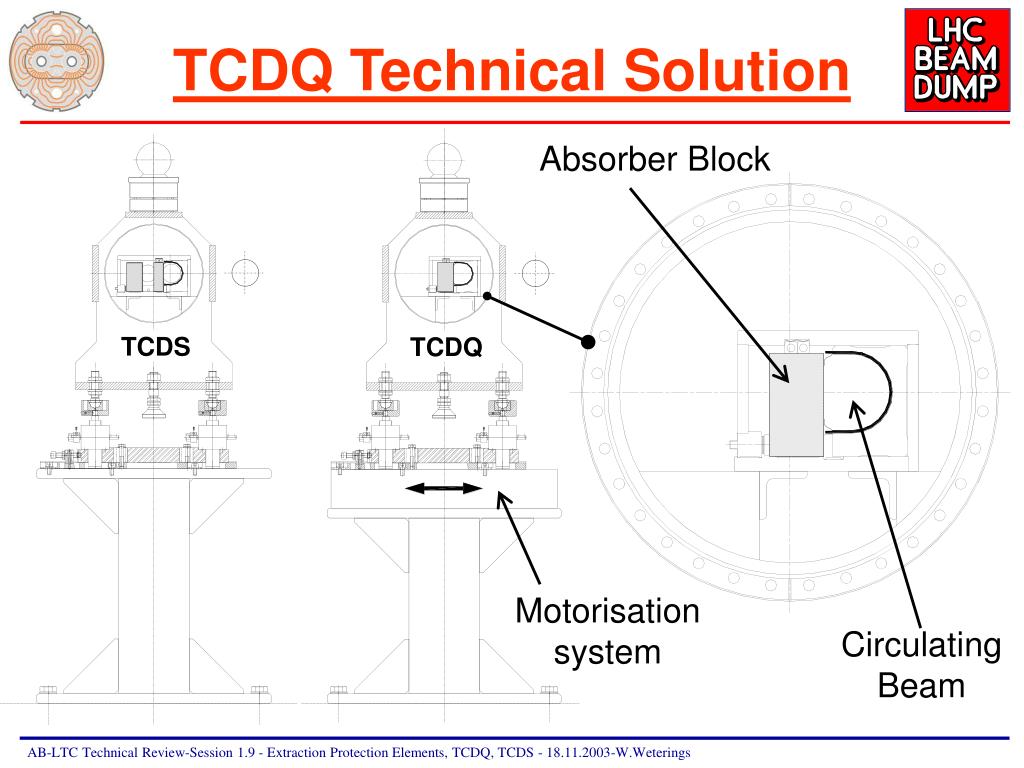 TCDQ Technical Solution

LHC BEAM DUMP

Absorber Block

TCDS

TCDQ

Motorisation system

Circulating Beam

AB-LTC Technical Review-Session 1.9 - Extraction Protection Elements, TCDQ, TCDS - 18.11.2003-W.Weterings